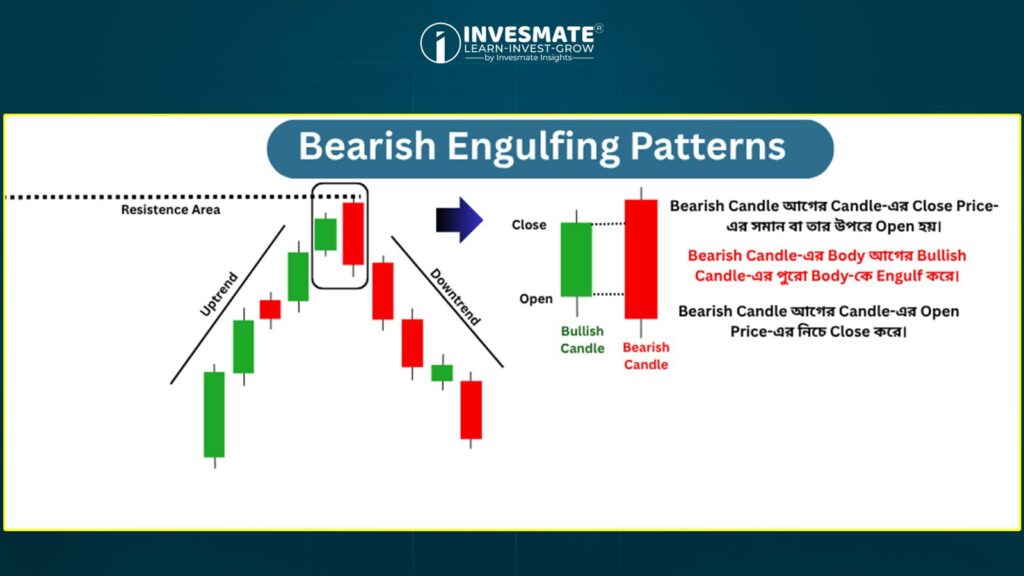 INVESMATE®
LEARN-INVEST-GROW
by Invesmate Insights

Bearish Engulfing Patterns

Resistence Area

Uptrend

Downtrend

Close

Open

Bullish Candle

Bearish Candle

Bearish Candle আগের Candle-এর Close Price-এর সমান বা তার উপরে Open হয়।

Bearish Candle-এর Body আগের Bullish Candle-এর পুরো Body-কে Engulf করে।

Bearish Candle আগের Candle-এর Open Price-এর নিচে Close করে।